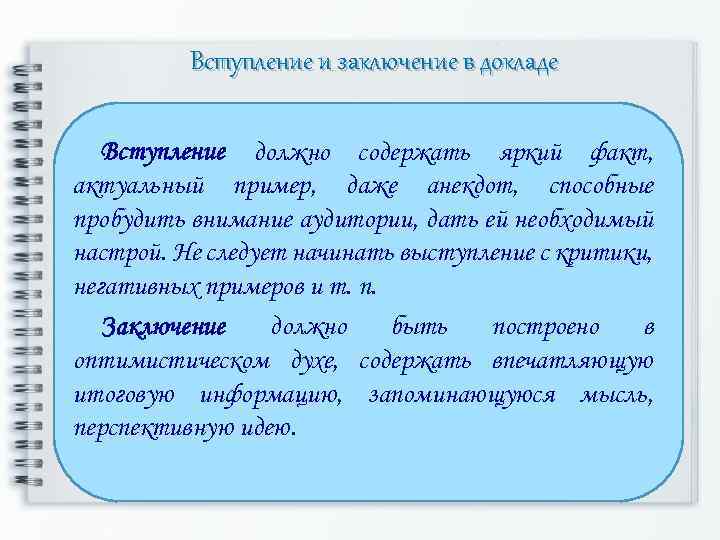 Вступление и заключение в докладе

Вступление должно содержать яркий факт, актуальный пример, даже анекдот, способные пробудить внимание аудитории, дать ей необходимый настрой. Не следует начинать выступление с критики, негативных примеров и т. п.

Заключение должно быть построено в оптимистическом духе, содержать впечатляющую итоговую информацию, запоминающуюся мысль, перспективную идею.